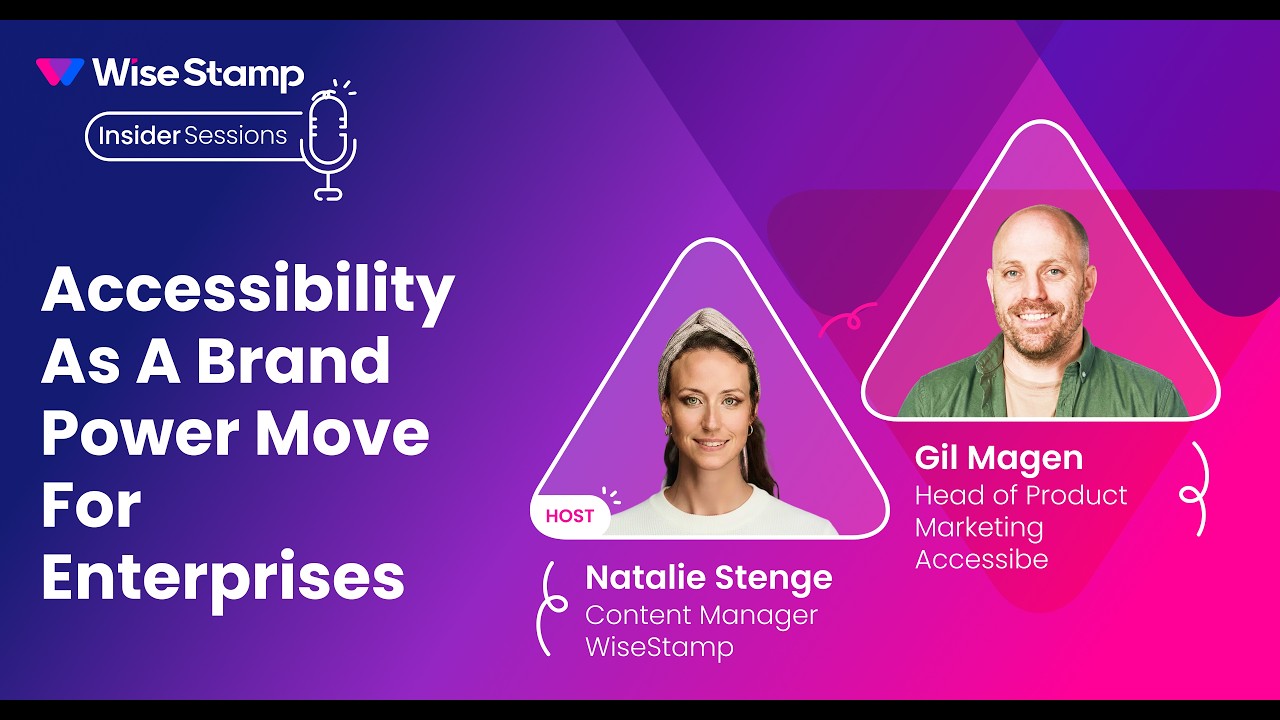 WiseStamp

Insider Sessions

Accessibility As A Brand Power Move For Enterprises

HOST

Natalie Stenge
Content Manager
WiseStamp

Gil Magen
Head of Product Marketing
Accessibe